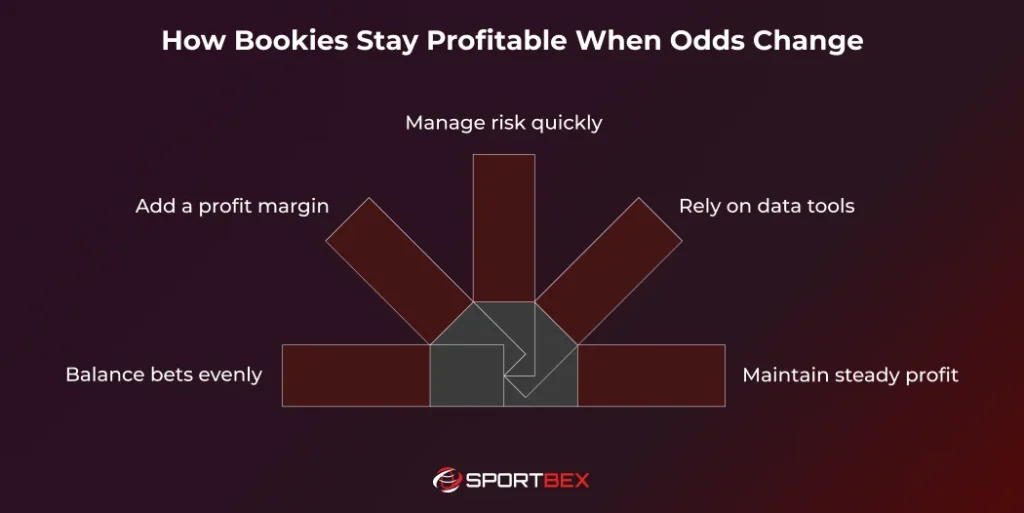 How Bookies Stay Profitable When Odds Change

Manage risk quickly

Add a profit margin

Rely on data tools

Balance bets evenly

Maintain steady profit

SPORTBEX